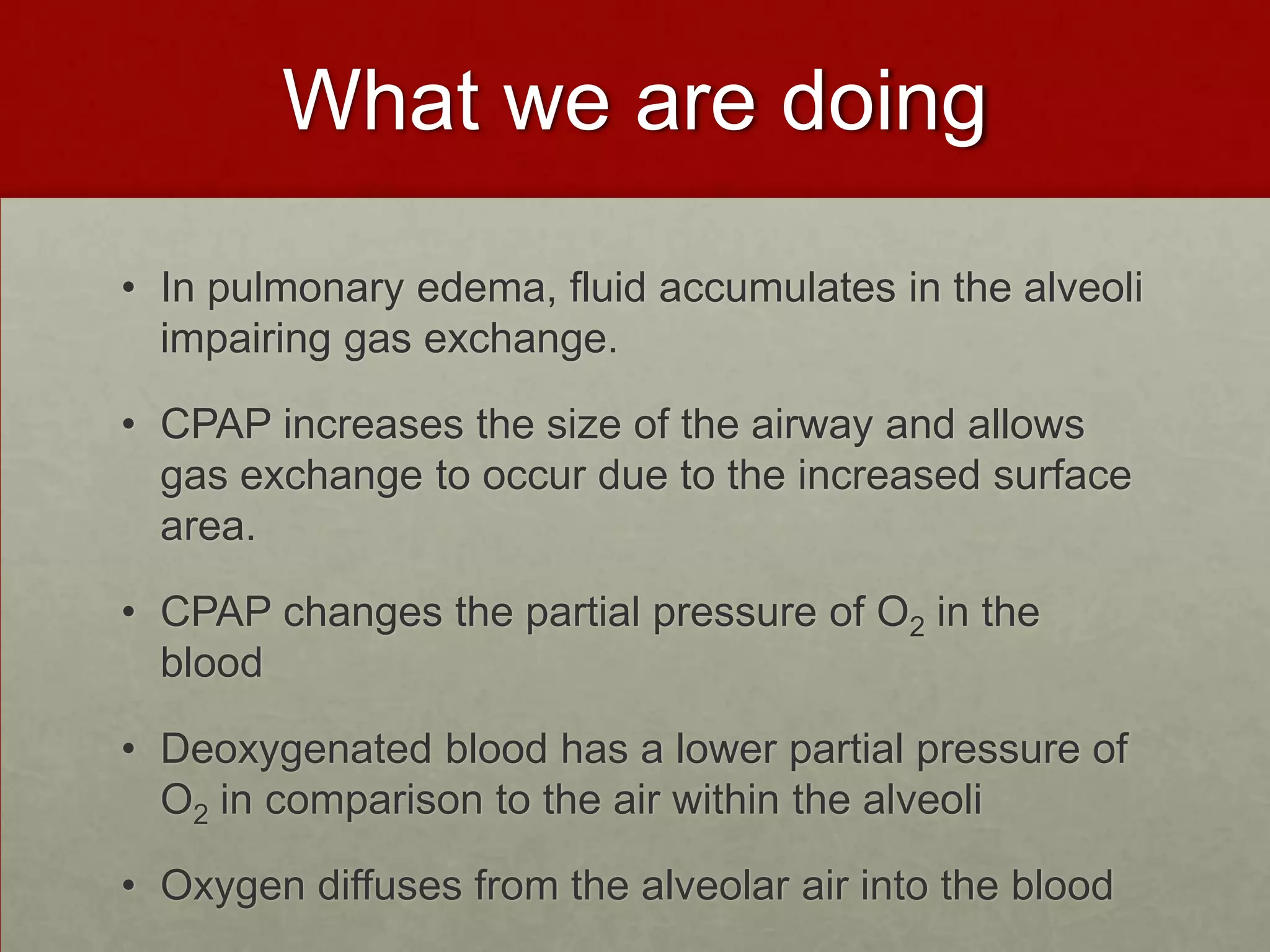 What we are doing

• In pulmonary edema, fluid accumulates in the alveoli impairing gas exchange.

• CPAP increases the size of the airway and allows gas exchange to occur due to the increased surface area.

• CPAP changes the partial pressure of $O_2$ in the blood

• Deoxygenated blood has a lower partial pressure of $O_2$ in comparison to the air within the alveoli

• Oxygen diffuses from the alveolar air into the blood